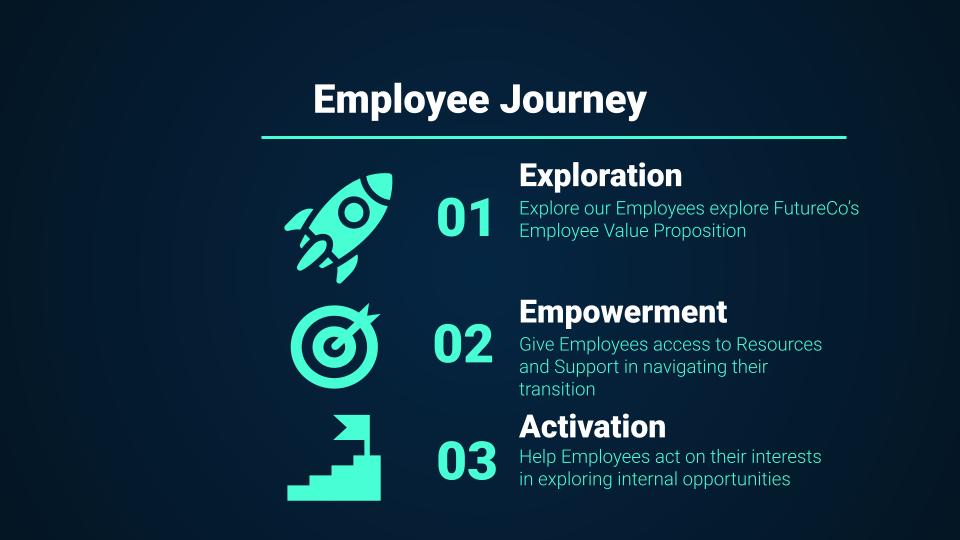 Employee Journey

01

Exploration

Explore our Employees explore FutureCo's Employee Value Proposition

02

Empowerment

Give Employees access to Resources and Support in navigating their transition

03

Activation

Help Employees act on their interests in exploring internal opportunities